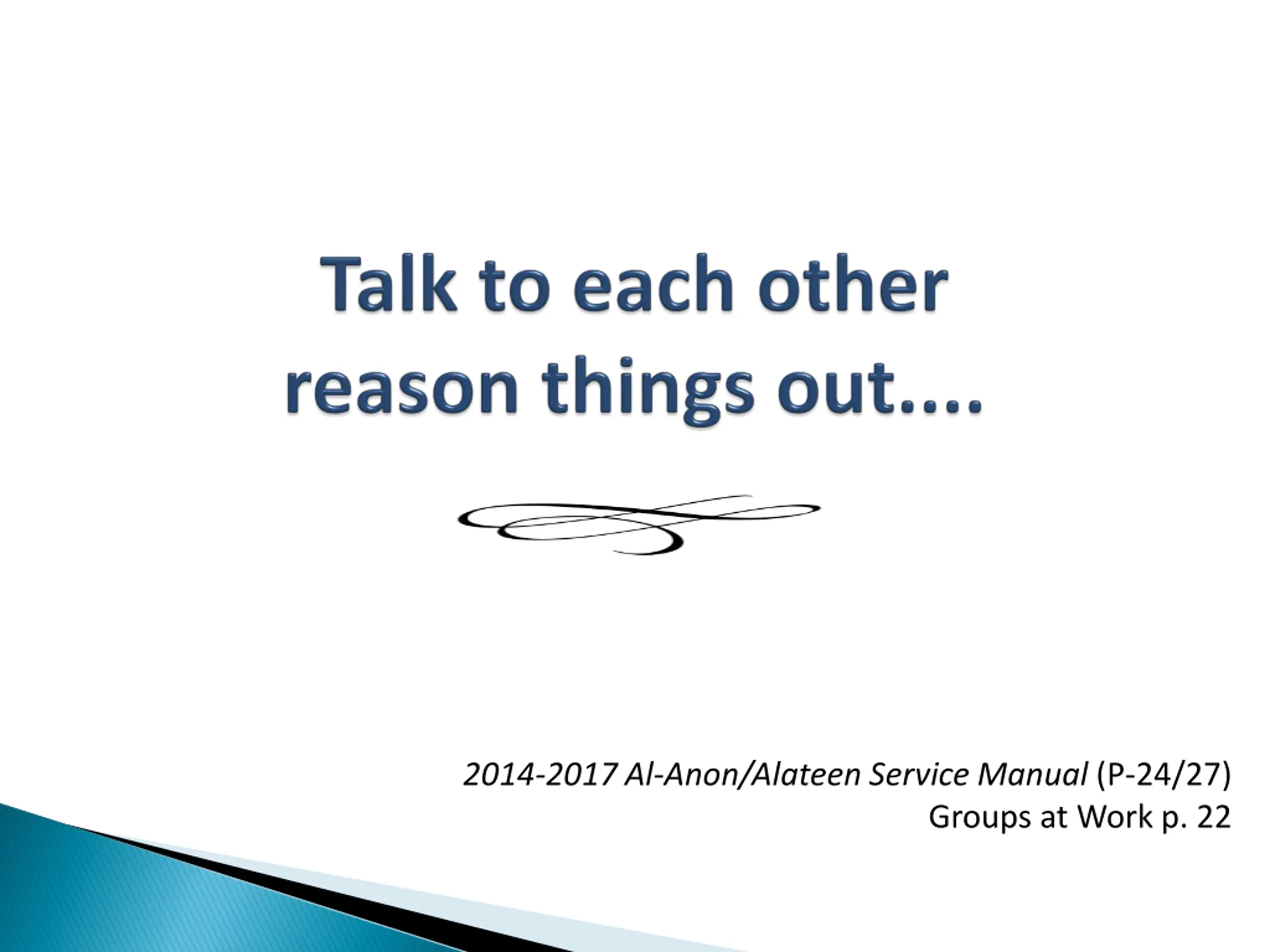 Talk to each other reason things out....

2014-2017 Al-Anon/Alateen Service Manual (P-24/27)
Groups at Work p. 22